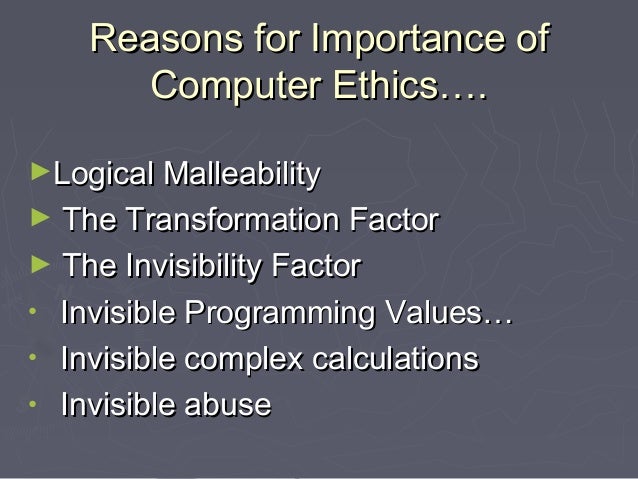 Reasons for Importance of Computer Ethics….

►Logical Malleability
► The Transformation Factor
► The Invisibility Factor
• Invisible Programming Values…
• Invisible complex calculations
• Invisible abuse